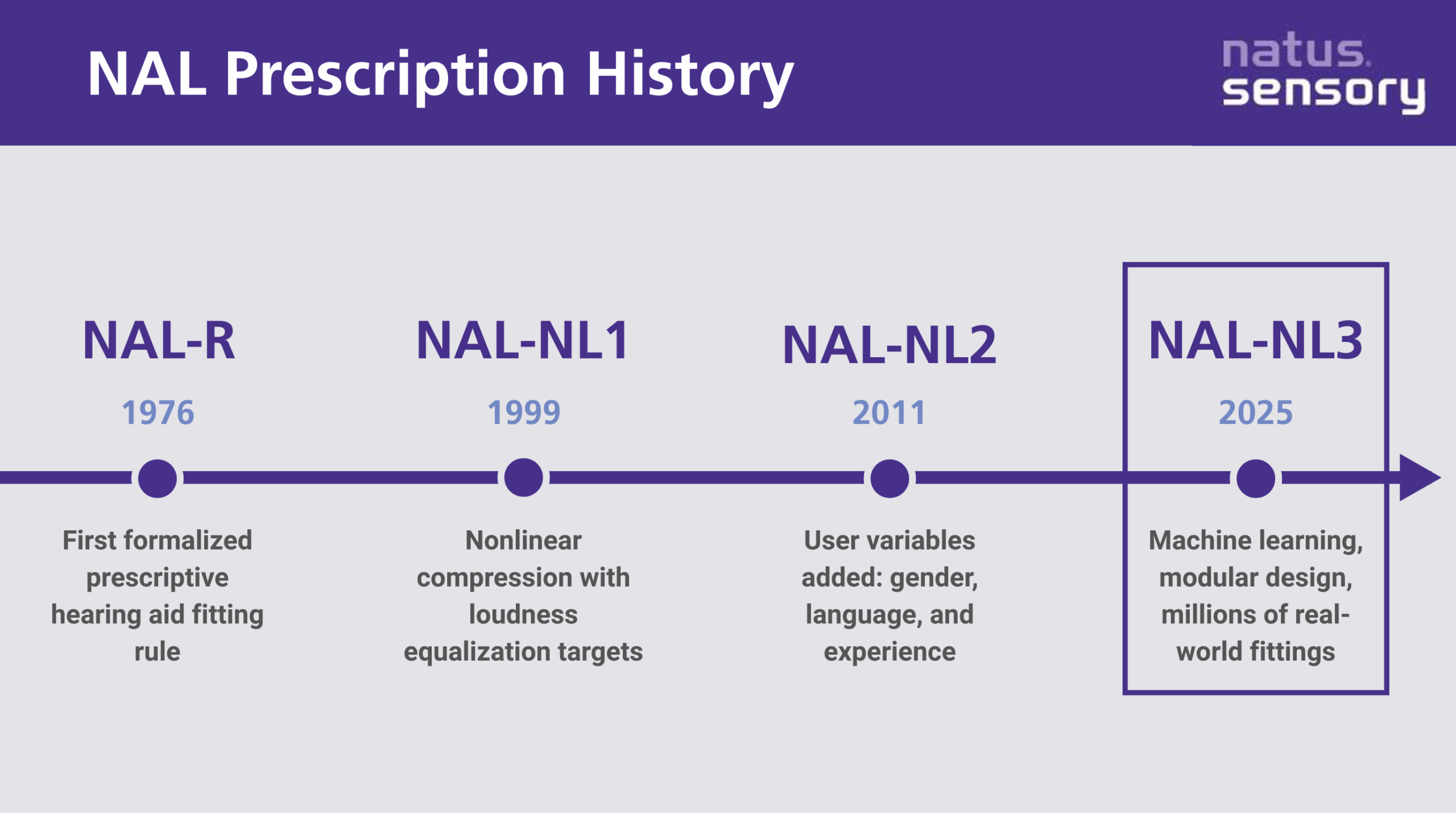 NAL Prescription History

natus. sensory

NAL-R

1976

First formalized prescriptive hearing aid fitting rule

NAL-NL1

1999

Nonlinear compression with loudness equalization targets

NAL-NL2

2011

User variables added: gender, language, and experience

NAL-NL3

2025

Machine learning, modular design, millions of real-world fittings